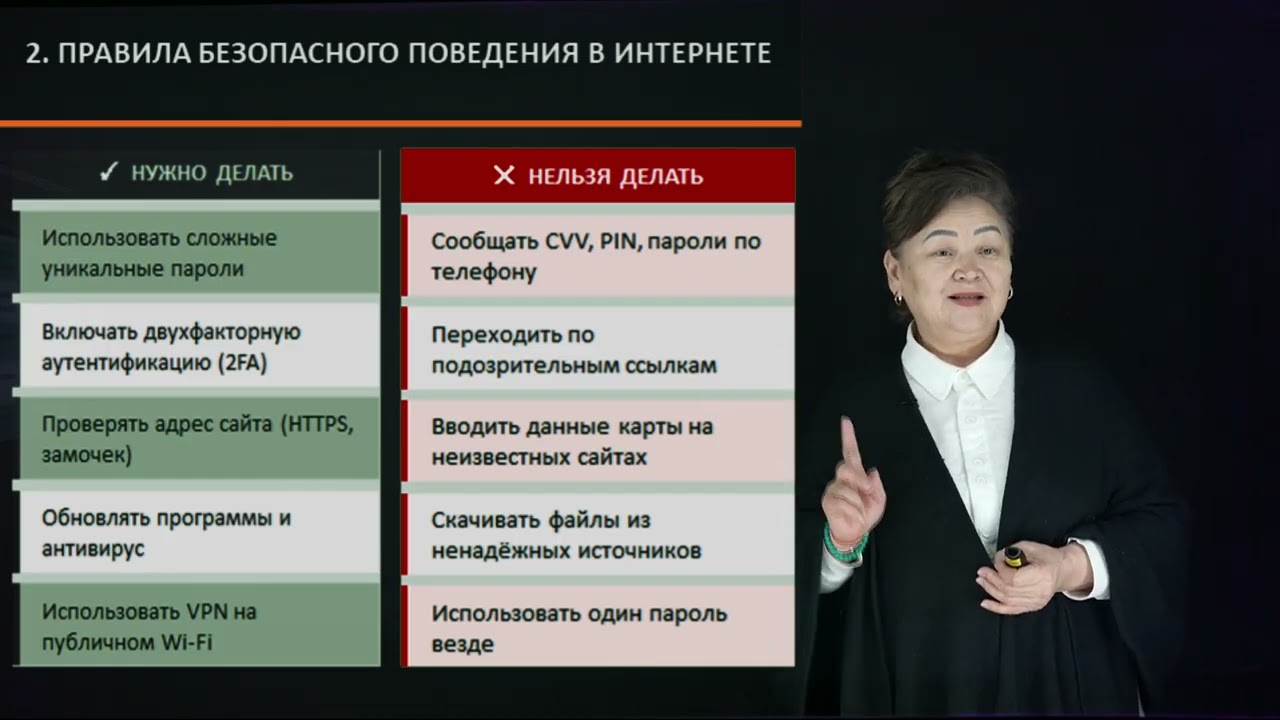 2. ПРАВИЛА БЕЗОПАСНОГО ПОВЕДЕНИЯ В ИНТЕРНЕТЕ

✓ НУЖНО ДЕЛАТЬ

Использовать сложные уникальные пароли

Включать двухфакторную аутентификацию (2FA)

Проверять адрес сайта (HTTPS, замочек)

Обновлять программы и антивирус

Использовать VPN на публичном Wi-Fi

✕ НЕЛЬЗЯ ДЕЛАТЬ

Сообщать CVV, PIN, пароли по телефону

Переходить по подозрительным ссылкам

Вводить данные карты на неизвестных сайтах

Скачивать файлы из ненадёжных источников

Использовать один пароль везде